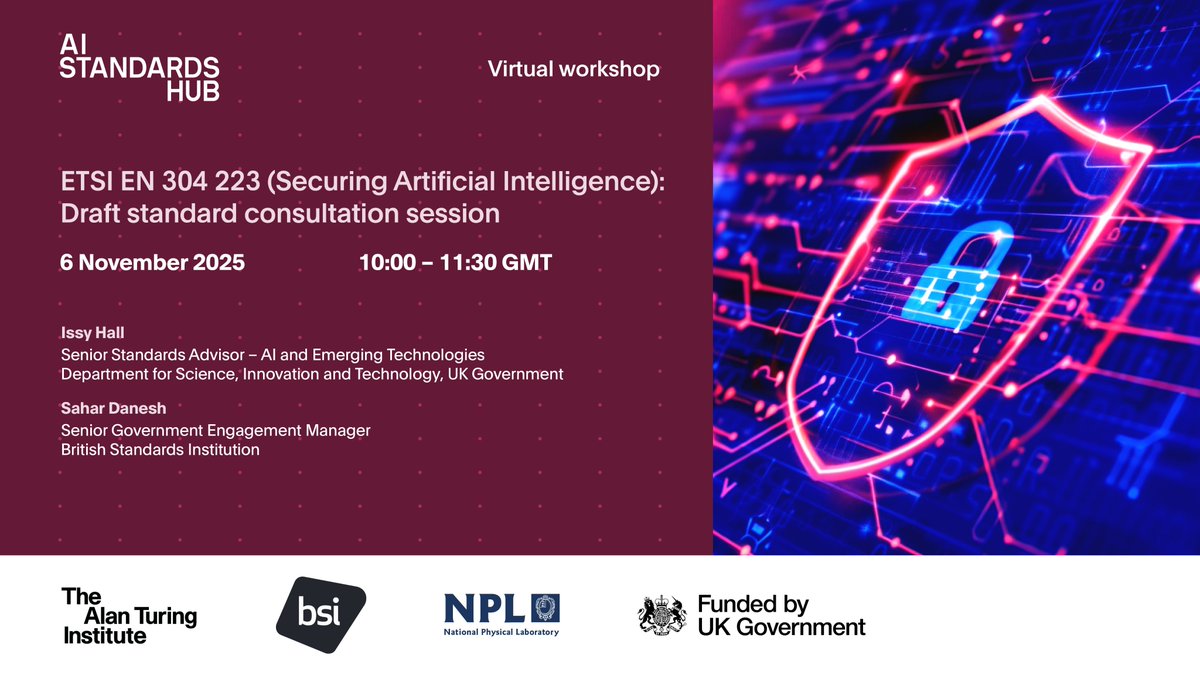 AI STANDARDS HUB

Virtual workshop

ETSI EN 304 223 (Securing Artificial Intelligence): Draft standard consultation session

6 November 2025

10:00 – 11:30 GMT

Issy Hall
Senior Standards Advisor – AI and Emerging Technologies
Department for Science, Innovation and Technology, UK Government

Sahar Danesh
Senior Government Engagement Manager
British Standards Institution

The Alan Turing Institute

bsi

NPL
National Physical Laboratory

Funded by UK Government